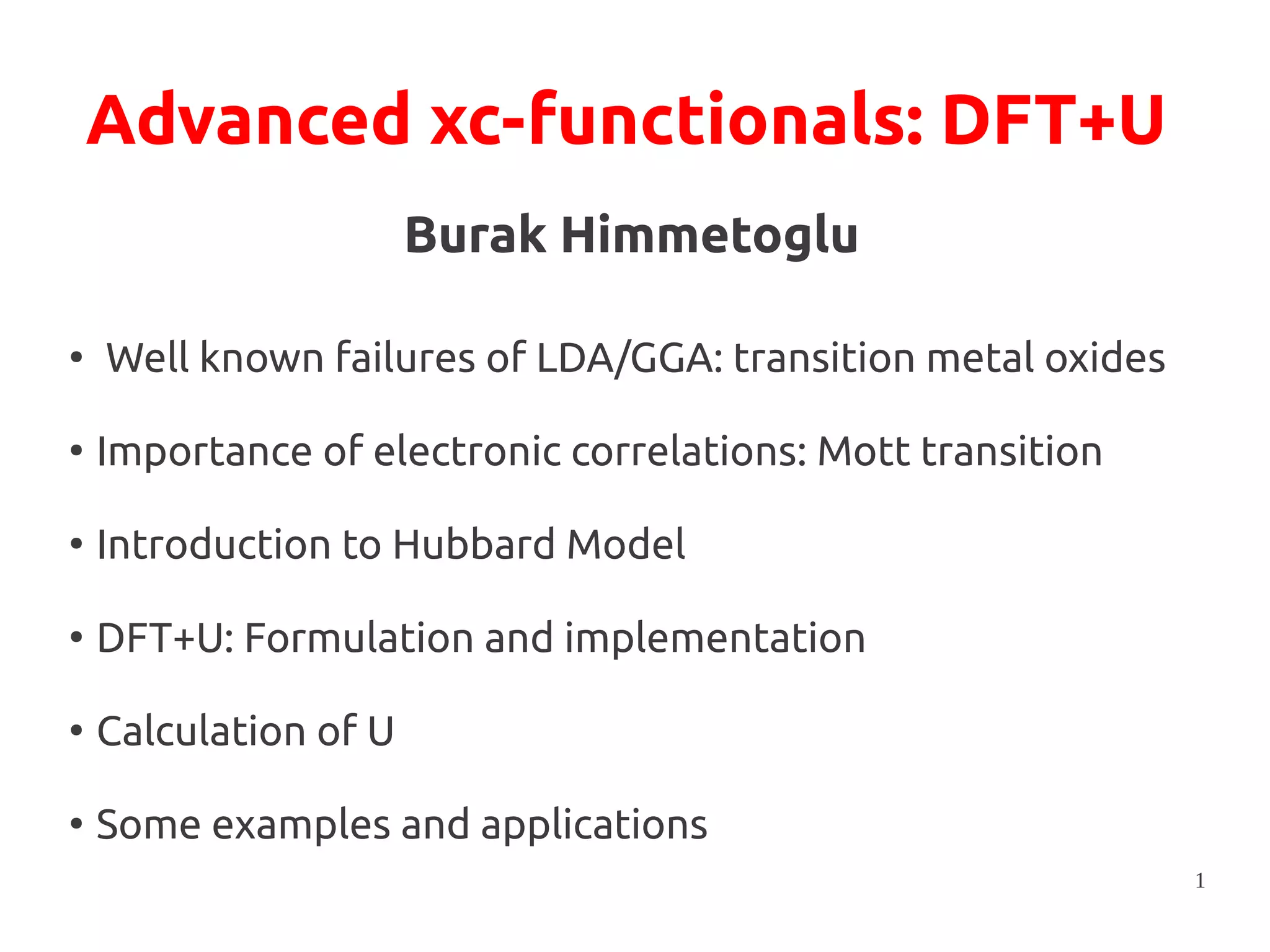 Advanced xc-functionals: DFT+U

Burak Himmetoglu

• Well known failures of LDA/GGA: transition metal oxides

• Importance of electronic correlations: Mott transition

• Introduction to Hubbard Model

• DFT+U: Formulation and implementation

• Calculation of U

• Some examples and applications

1